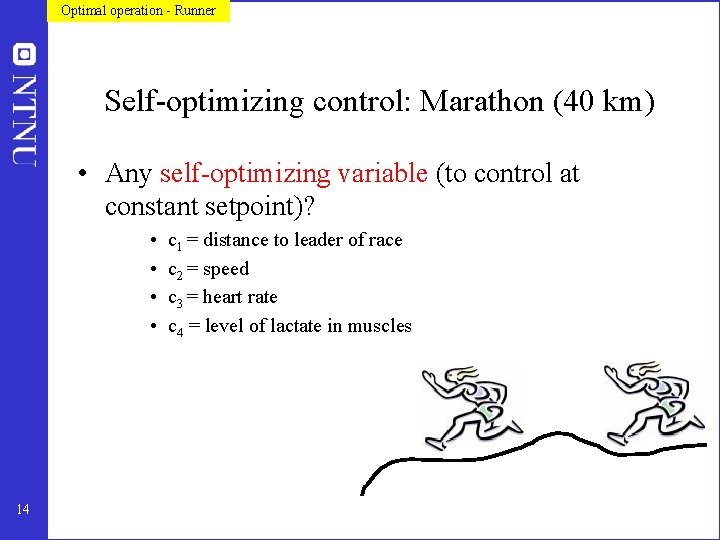 Optimal operation - Runner

NTNU

Self-optimizing control: Marathon (40 km)

• Any self-optimizing variable (to control at constant setpoint)?

• $c_1$ = distance to leader of race
• $c_2$ = speed
• $c_3$ = heart rate
• $c_4$ = level of lactate in muscles

14